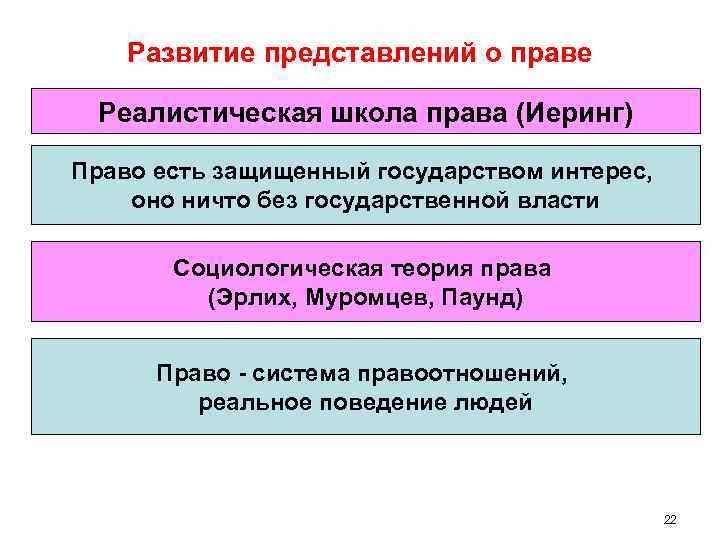 Развитие представлений о праве

Реалистическая школа права (Иеринг)

Право есть защищенный государством интерес, оно ничто без государственной власти

Социологическая теория права (Эрлих, Муромцев, Паунд)

Право - система правоотношений, реальное поведение людей

22